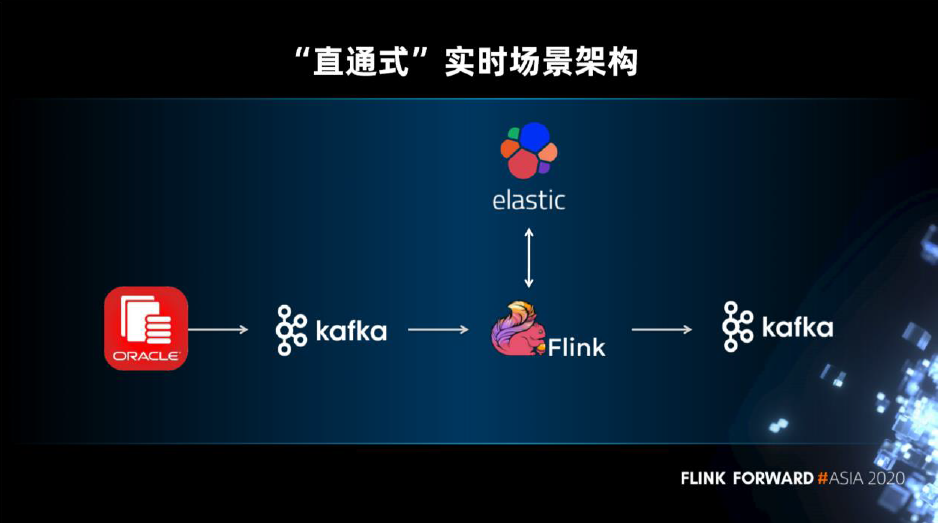 “直通式”实时场景架构

elastic

ORACLE

kafka

Flink

kafka

FLINK FORWARD #ASIA 2020